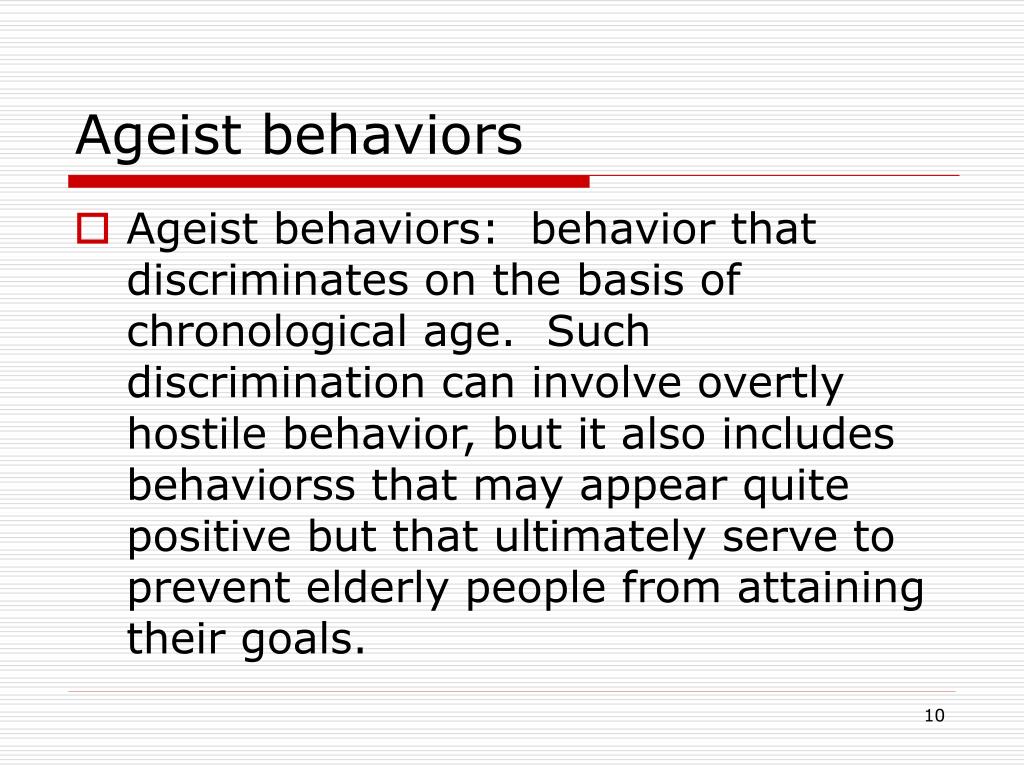 Ageist behaviors

Ageist behaviors:  behavior that discriminates on the basis of chronological age.  Such discrimination can involve overtly hostile behavior, but it also includes behaviorss that may appear quite positive but that ultimately serve to prevent elderly people from attaining their goals.

10